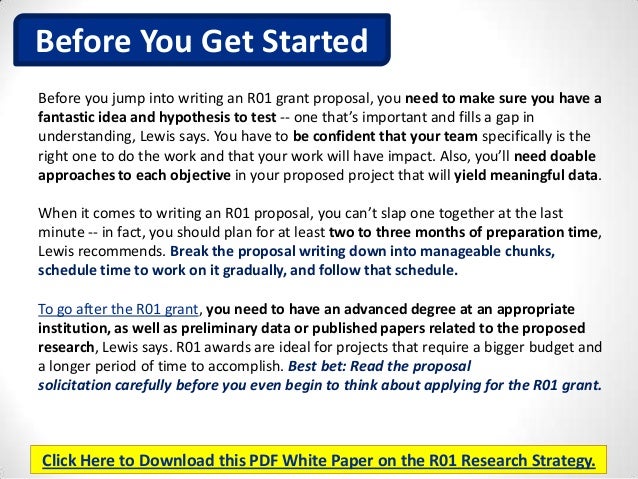 Before You Get Started

Before you jump into writing an R01 grant proposal, you need to make sure you have a fantastic idea and hypothesis to test -- one that's important and fills a gap in understanding, Lewis says. You have to be confident that your team specifically is the right one to do the work and that your work will have impact. Also, you'll need doable approaches to each objective in your proposed project that will yield meaningful data.

When it comes to writing an R01 proposal, you can't slap one together at the last minute -- in fact, you should plan for at least two to three months of preparation time, Lewis recommends. Break the proposal writing down into manageable chunks, schedule time to work on it gradually, and follow that schedule.

To go after the R01 grant, you need to have an advanced degree at an appropriate institution, as well as preliminary data or published papers related to the proposed research, Lewis says. R01 awards are ideal for projects that require a bigger budget and a longer period of time to accomplish. Best bet: Read the proposal solicitation carefully before you even begin to think about applying for the R01 grant.

Click Here to Download this PDF White Paper on the R01 Research Strategy.